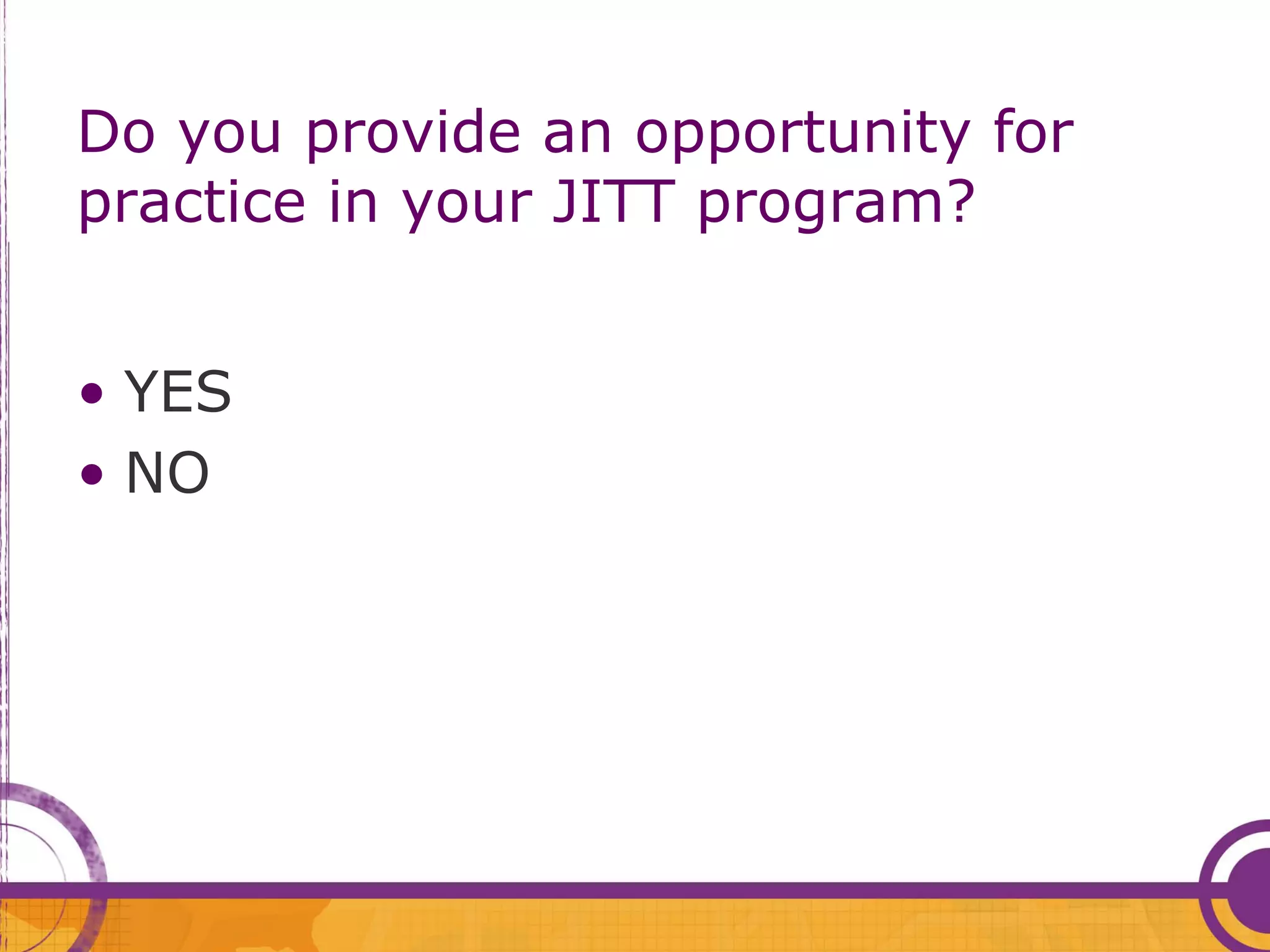 Do you provide an opportunity for practice in your JITT program?

• YES
• NO